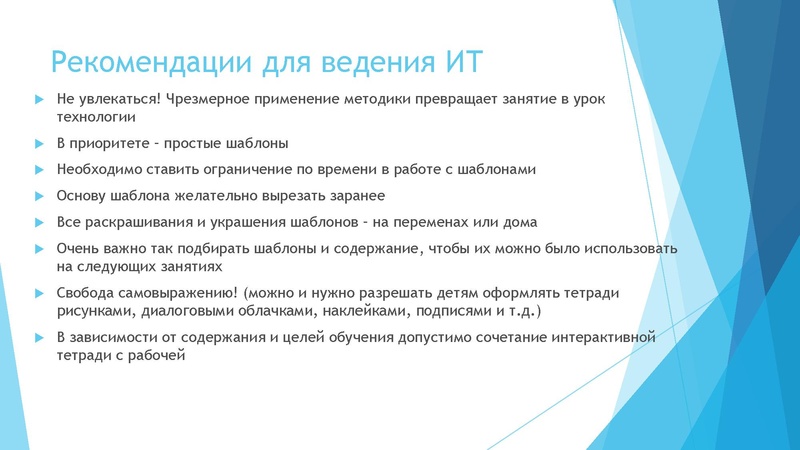 Рекомендации для ведения ИТ

Не увлекаться! Чрезмерное применение методики превращает занятие в урок технологии

В приоритете – простые шаблоны

Необходимо ставить ограничение по времени в работе с шаблонами

Основу шаблона желательно вырезать заранее

Все раскрашивания и украшения шаблонов – на переменах или дома

Очень важно так подбирать шаблоны и содержание, чтобы их можно было использовать на следующих занятиях

Свобода самовыражению! (можно и нужно разрешать детям оформлять тетради рисунками, диалоговыми облачками, наклейками, подписями и т.д.)

В зависимости от содержания и целей обучения допустимо сочетание интерактивной тетради с рабочей